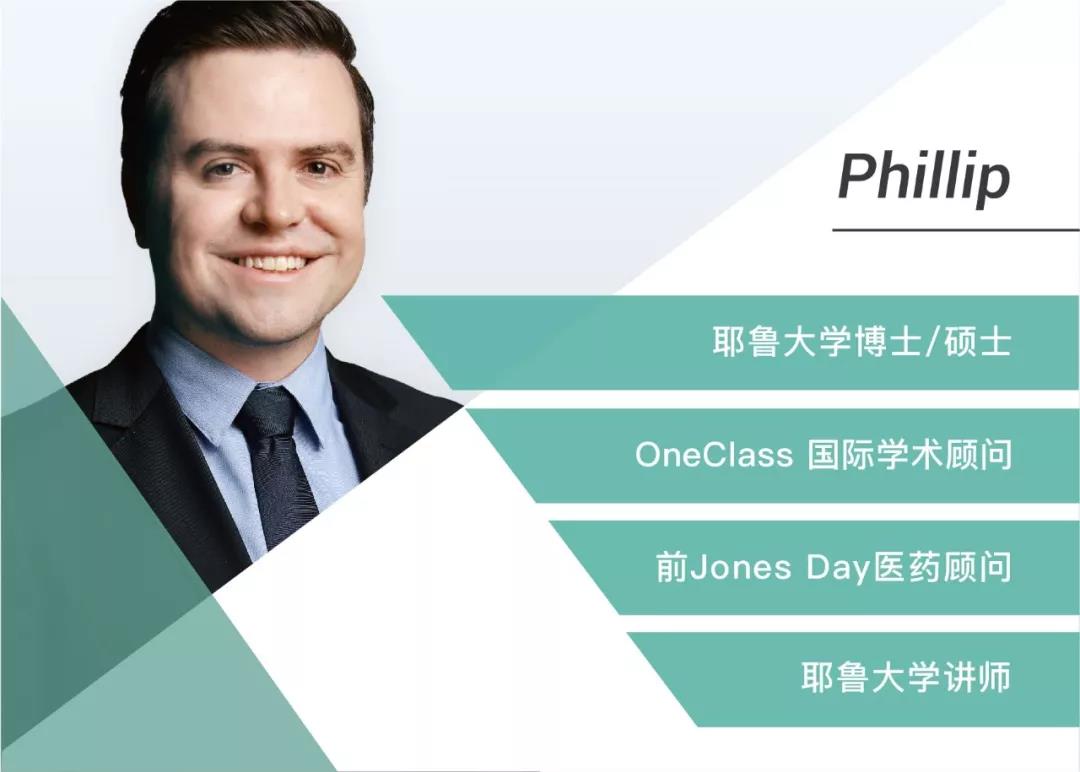 Phillip

耶鲁大学博士/硕士

OneClass 国际学术顾问

前Jones Day医药顾问

耶鲁大学讲师